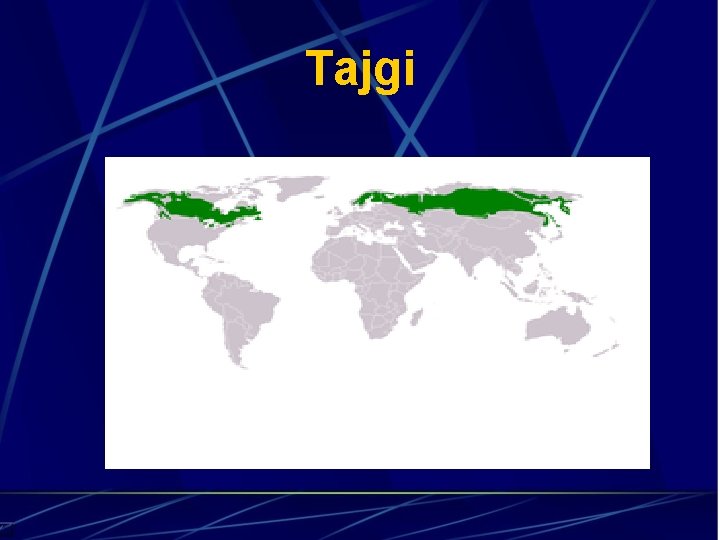 Tajgi